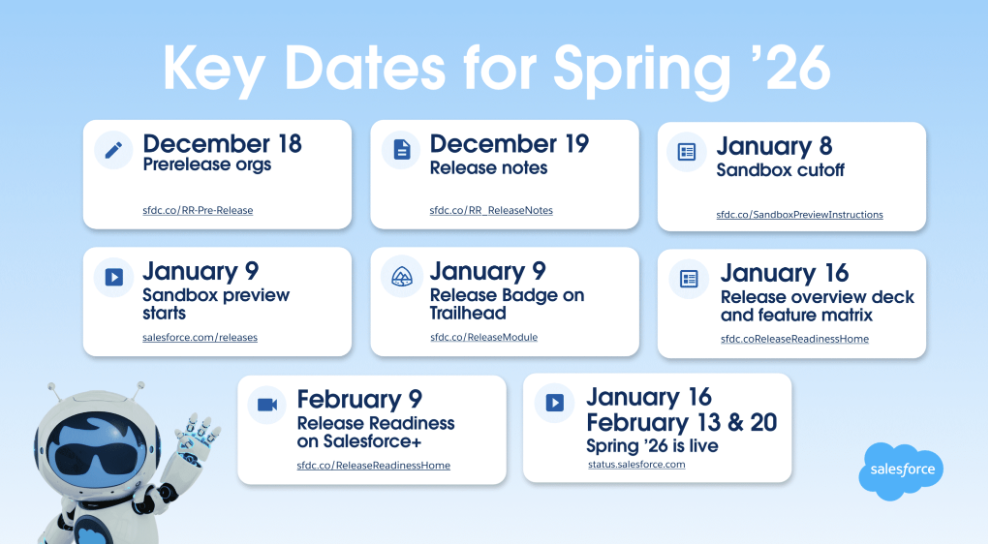 Key Dates for Spring '26

December 18
Prerelease orgs
sfdc.co/RR-Pre-Release

December 19
Release notes
sfdc.co/RR_ReleaseNotes

January 8
Sandbox cutoff
sfdc.co/SandboxPreviewInstructions

January 9
Sandbox preview starts
salesforce.com/releases

January 9
Release Badge on Trailhead
sfdc.co/ReleaseModule

January 16
Release overview deck and feature matrix
sfdc.coReleaseReadinessHome

February 9
Release Readiness on Salesforce+
sfdc.co/ReleaseReadinessHome

January 16
February 13 & 20
Spring '26 is live
status.salesforce.com

salesforce